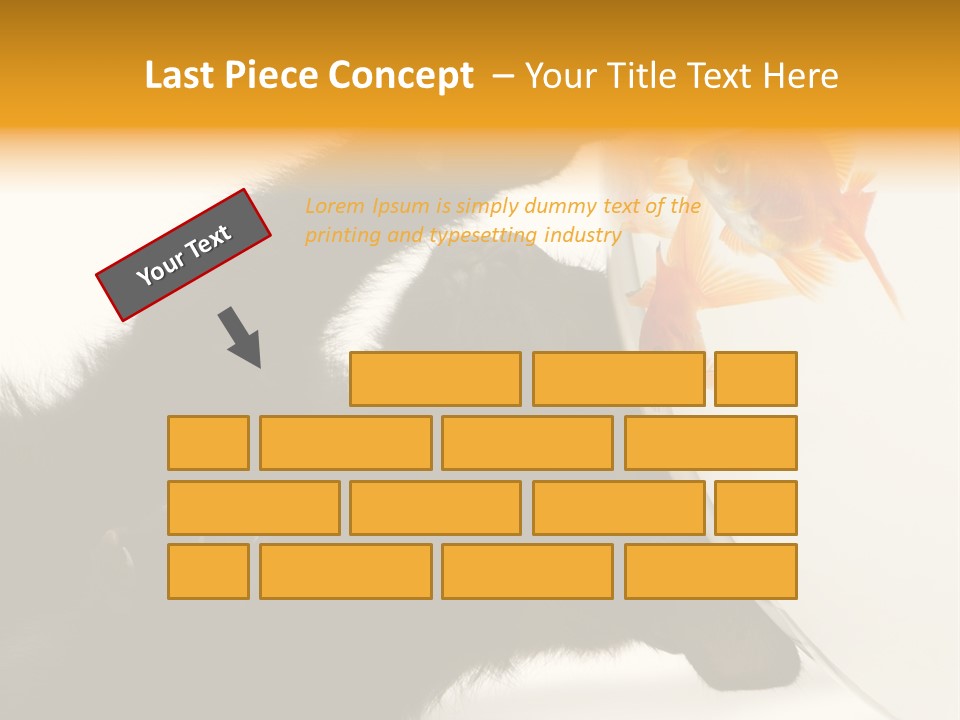 Last Piece Concept – Your Title Text Here

Your Text

Lorem Ipsum is simply dummy text of the printing and typesetting industry